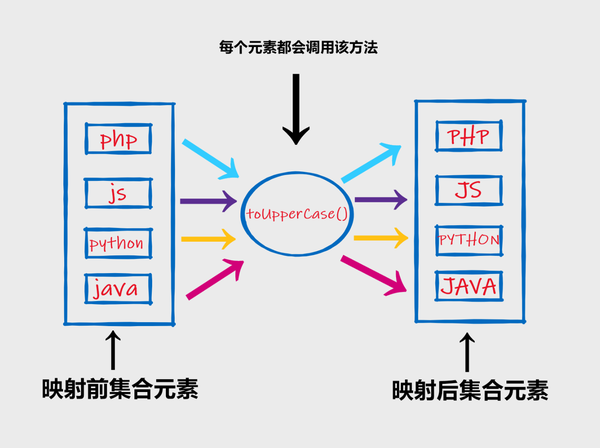 每个元素都会调用该方法

php
js
python
java

toUpperCase()

PHP
JS
PYTHON
JAVA

映射前集合元素

映射后集合元素